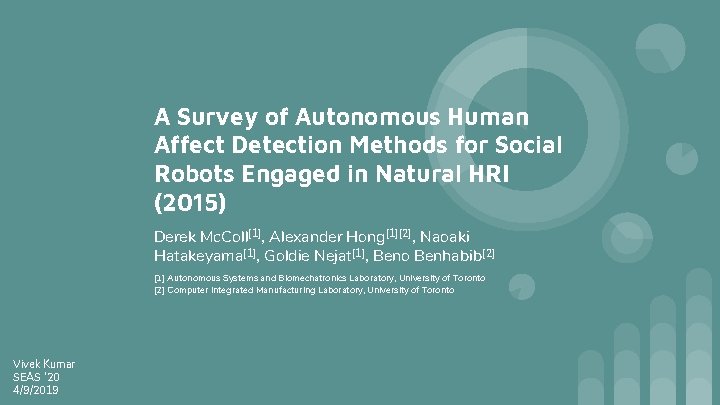 A Survey of Autonomous Human Affect Detection Methods for Social Robots Engaged in Natural HRI (2015)

Derek McColl$^{[1]}$, Alexander Hong$^{[1][2]}$, Naoaki Hatakeyama$^{[1]}$, Goldie Nejat$^{[1]}$, Beno Benhabib$^{[2]}$

[1] Autonomous Systems and Biomechatronics Laboratory, University of Toronto
[2] Computer Integrated Manufacturing Laboratory, University of Toronto

Vivek Kumar
SEAS '20
4/9/2019